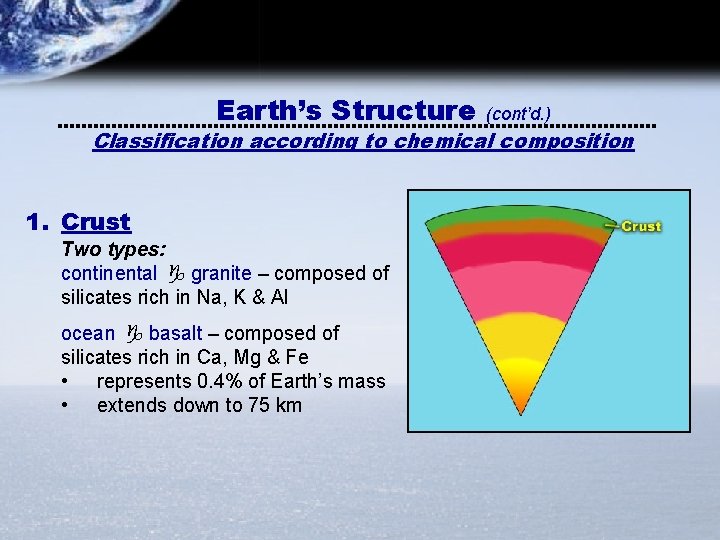 Earth's Structure (cont'd.)

Classification according to chemical composition

1. Crust

Two types:

continental ♑ granite – composed of silicates rich in Na, K & Al

ocean ♑ basalt – composed of silicates rich in Ca, Mg & Fe
• represents 0.4% of Earth's mass
• extends down to 75 km

Crust